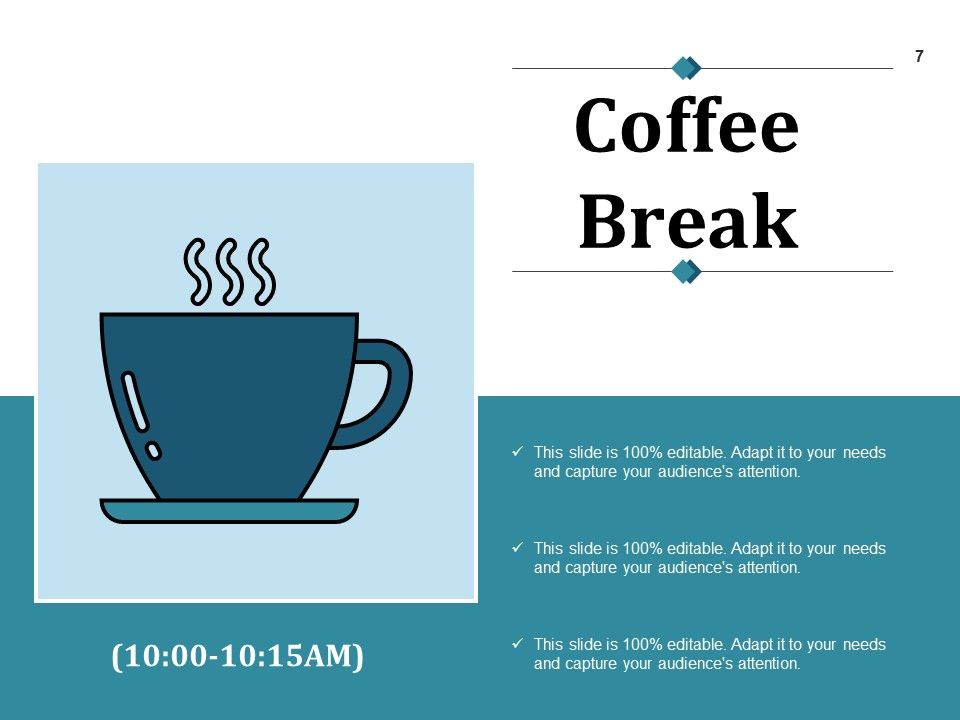 7

Coffee Break

(10:00-10:15AM)

✓ This slide is 100% editable. Adapt it to your needs and capture your audience's attention.

✓ This slide is 100% editable. Adapt it to your needs and capture your audience's attention.

✓ This slide is 100% editable. Adapt it to your needs and capture your audience's attention.